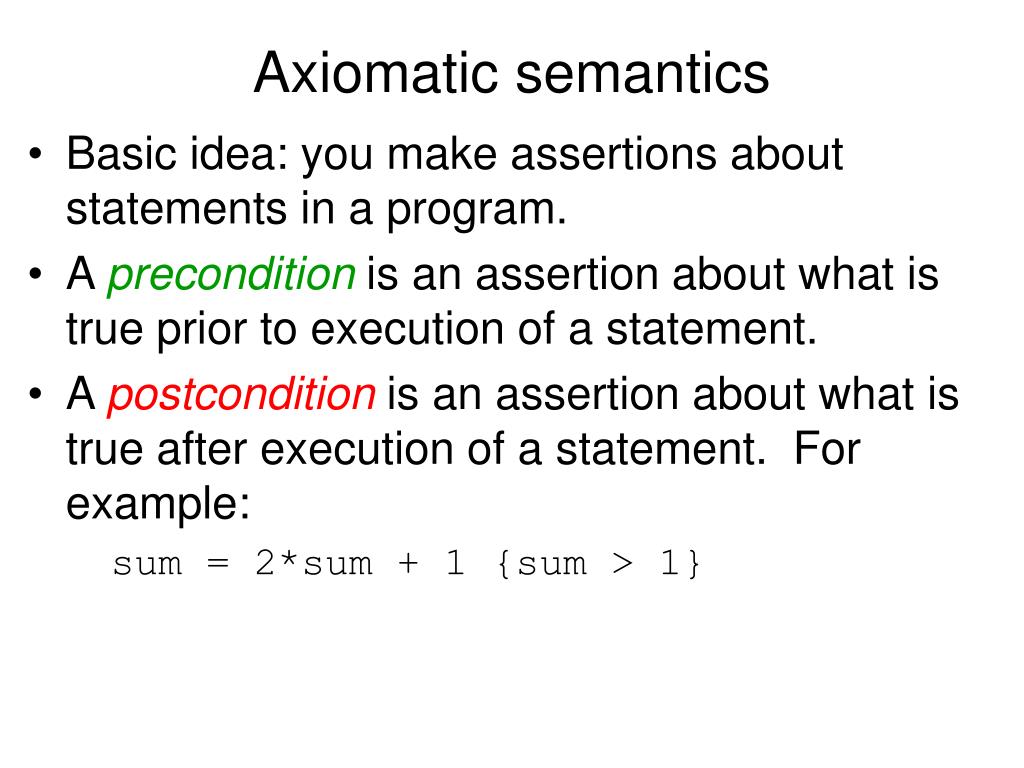 Axiomatic semantics

• Basic idea: you make assertions about statements in a program.
• A precondition is an assertion about what is true prior to execution of a statement.
• A postcondition is an assertion about what is true after execution of a statement. For example:

sum = 2*sum + 1 {sum > 1}